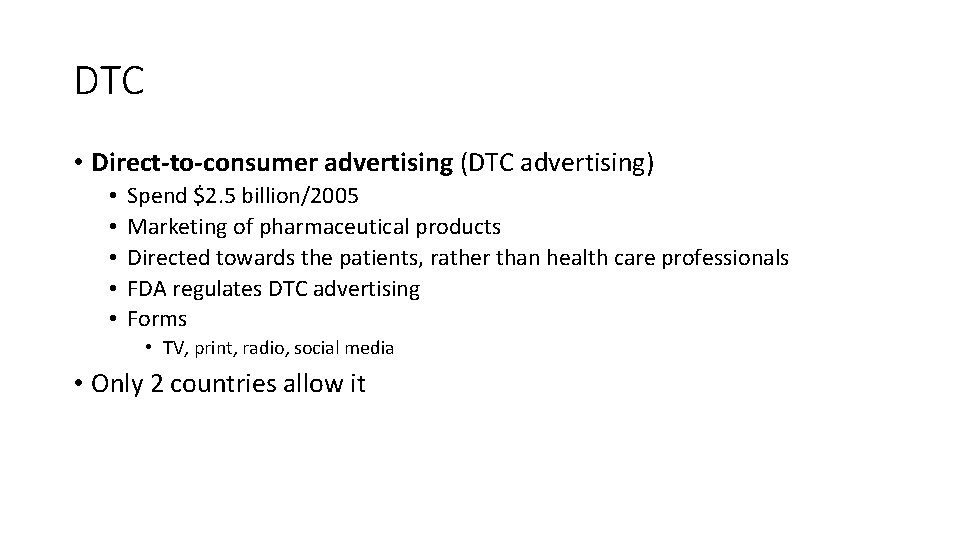 DTC

• Direct-to-consumer advertising (DTC advertising)
  • Spend \$2.5 billion/2005
  • Marketing of pharmaceutical products
  • Directed towards the patients, rather than health care professionals
  • FDA regulates DTC advertising
  • Forms
    • TV, print, radio, social media

• Only 2 countries allow it